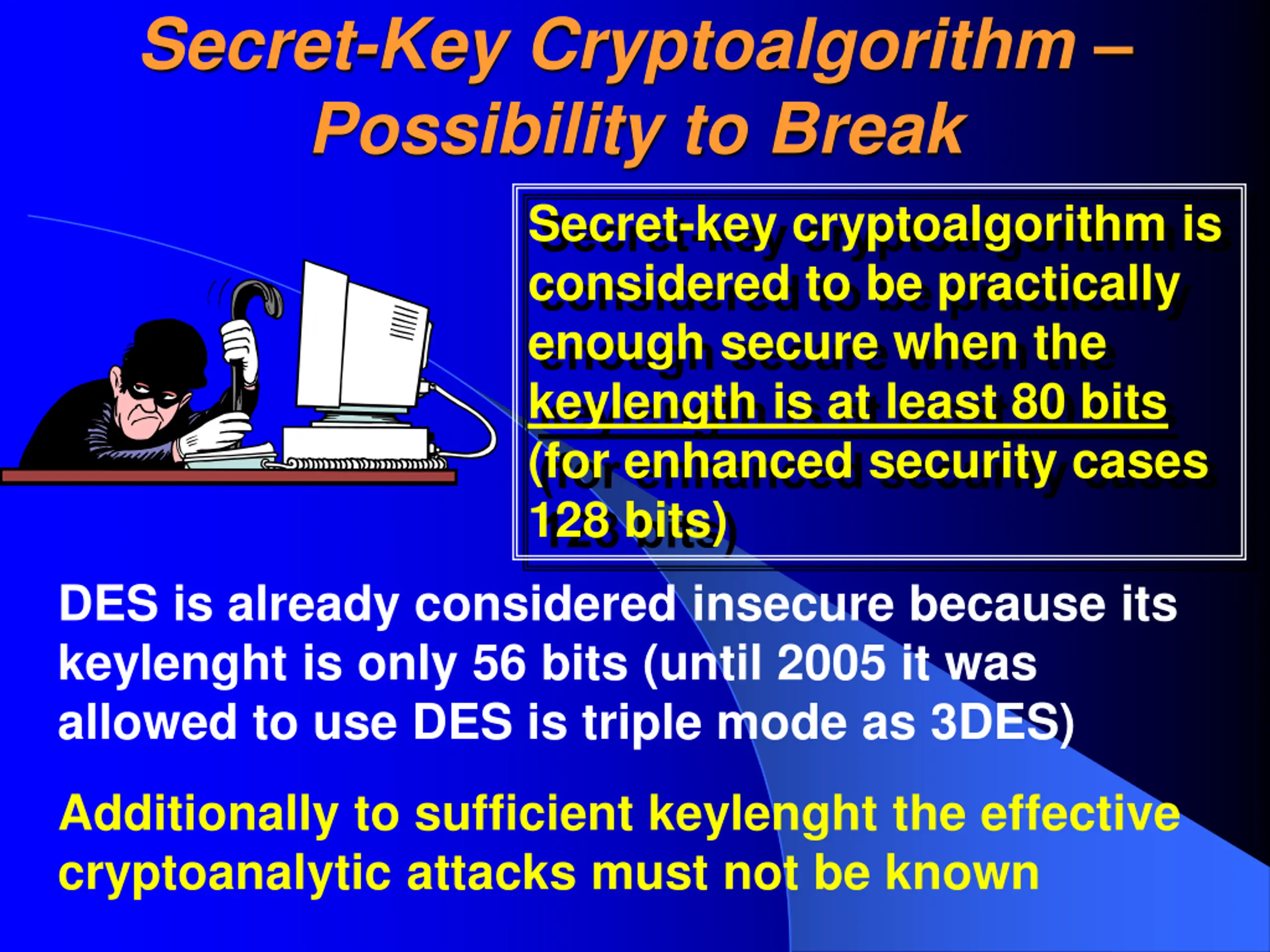 Secret-Key Cryptoalgorithm – Possibility to Break

Secret-key cryptoalgorithm is considered to be practically enough secure when the keylength is at least 80 bits (for enhanced security cases 128 bits)

DES is already considered insecure because its keylenght is only 56 bits (until 2005 it was allowed to use DES is triple mode as 3DES)

Additionally to sufficient keylenght the effective cryptoanalytic attacks must not be known